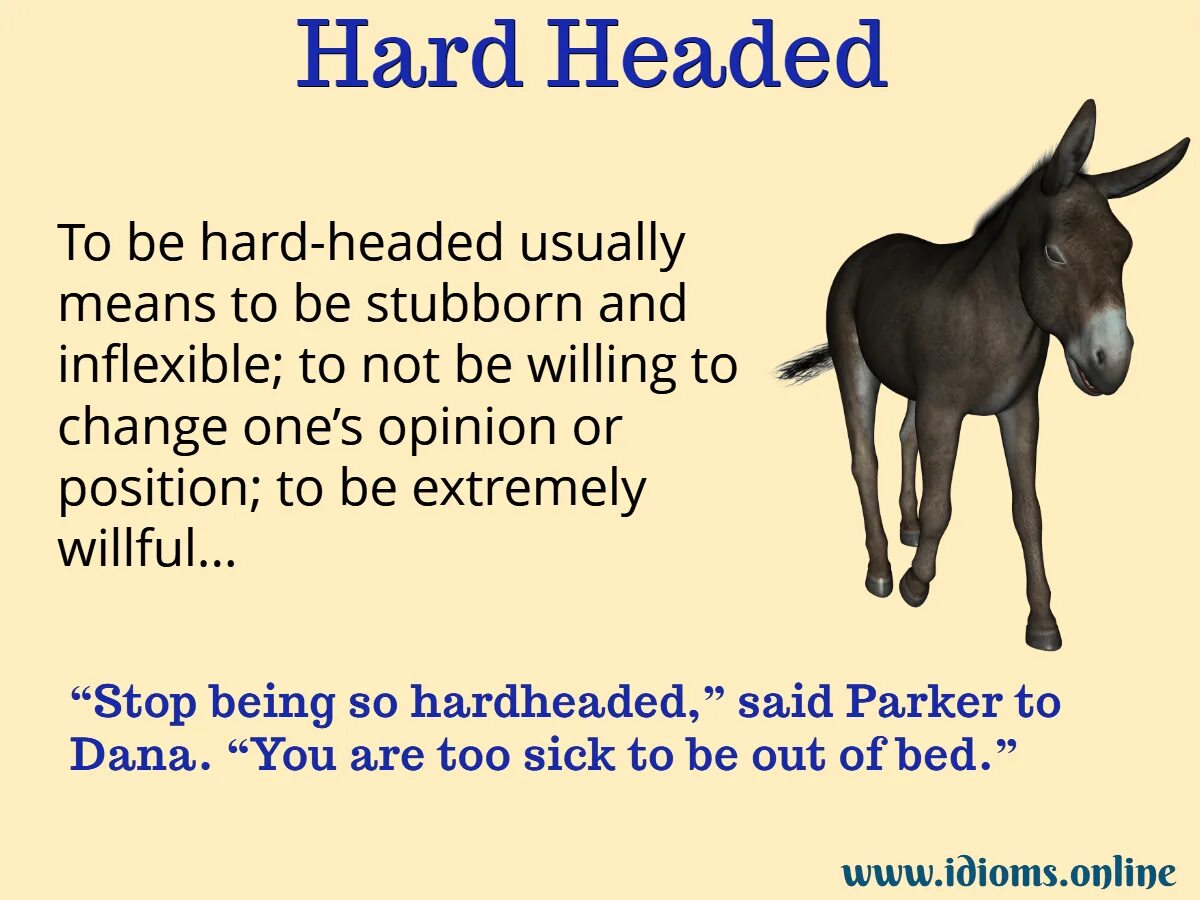 Hard Headed

To be hard-headed usually means to be stubborn and inflexible; to not be willing to change one's opinion or position; to be extremely willful…

"Stop being so hardheaded," said Parker to Dana. "You are too sick to be out of bed."

www.idioms.online